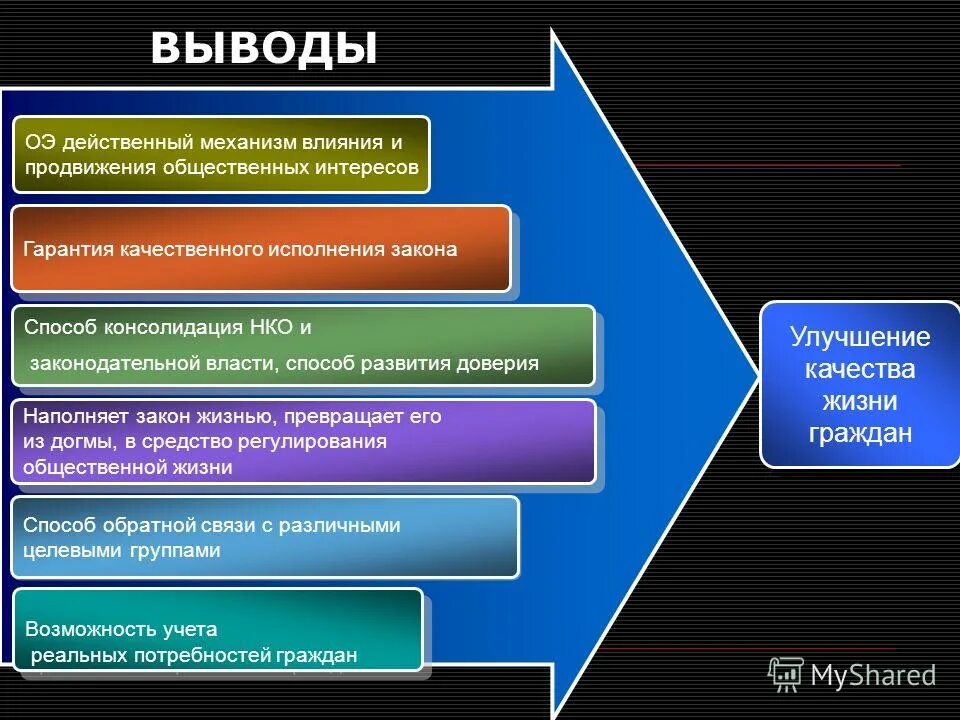 ВЫВОДЫ

ОЭ действенный механизм влияния и продвижения общественных интересов

Гарантия качественного исполнения закона

Способ консолидация НКО и законодательной власти, способ развития доверия

Наполняет закон жизнью, превращает его из догмы, в средство регулирования общественной жизни

Способ обратной связи с различными целевыми группами

Возможность учета реальных потребностей граждан

Улучшение качества жизни граждан

MyShared